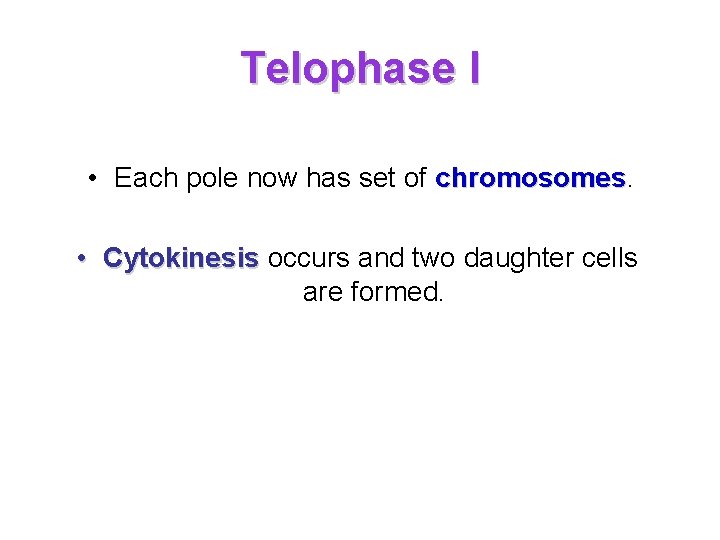 Telophase I

• Each pole now has set of chromosomes.

• Cytokinesis occurs and two daughter cells are formed.